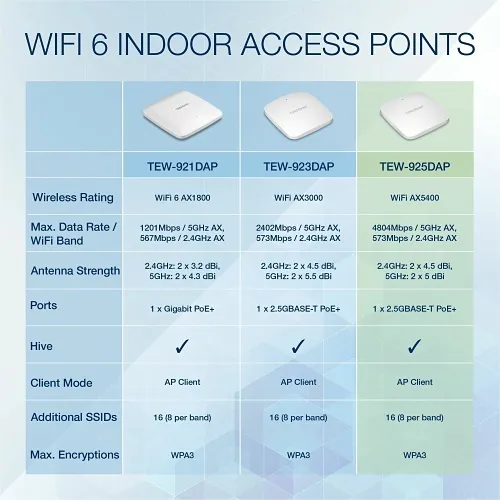 WIFI 6 INDOOR ACCESS POINTS

| | TEW-921DAP | TEW-923DAP | TEW-925DAP |
|---|---|---|---|
| Wireless Rating | WiFi 6 AX1800 | WiFi AX3000 | WiFi AX5400 |
| Max. Data Rate / WiFi Band | 1201Mbps / 5GHz AX, 567Mbps / 2.4GHz AX | 2402Mbps / 5GHz AX, 573Mbps / 2.4GHz AX | 4804Mbps / 5GHz AX, 573Mbps / 2.4GHz AX |
| Antenna Strength | 2.4GHz: 2 x 3.2 dBi, 5GHz: 2 x 4.3 dBi | 2.4GHz: 2 x 4.5 dBi, 5GHz: 2 x 5.5 dBi | 2.4GHz: 2 x 4.5 dBi, 5GHz: 2 x 5 dBi |
| Ports | 1 x Gigabit PoE+ | 1 x 2.5GBASE-T PoE+ | 1 x 2.5GBASE-T PoE+ |
| Hive | ✓ | ✓ | ✓ |
| Client Mode | AP Client | AP Client | AP Client |
| Additional SSIDs | 16 (8 per band) | 16 (8 per band) | 16 (8 per band) |
| Max. Encryptions | WPA3 | WPA3 | WPA3 |